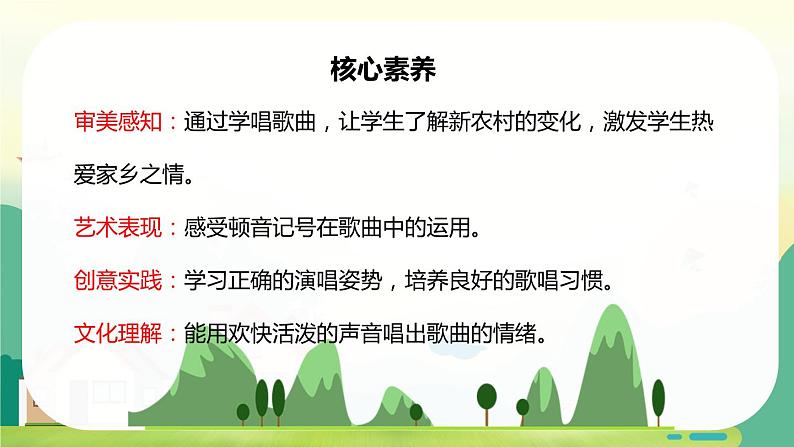 核心素养

审美感知：通过学唱歌曲，让学生了解新农村的变化，激发学生热爱家乡之情。

艺术表现：感受顿音记号在歌曲中的运用。

创意实践：学习正确的演唱姿势，培养良好的歌唱习惯。

文化理解：能用欢快活泼的声音唱出歌曲的情绪。